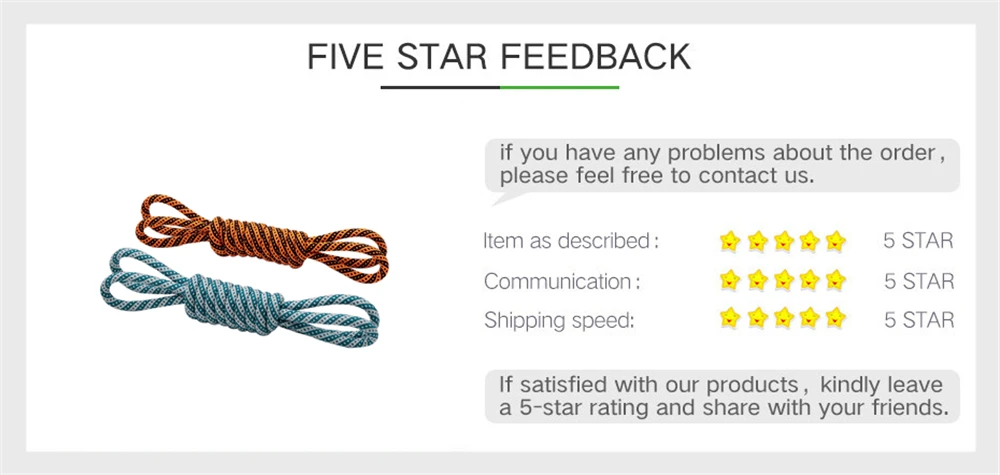 FIVE STAR FEEDBACK

if you have any problems about the order, please feel free to contact us.

Item as described: 5 STAR
Communication: 5 STAR
Shipping speed: 5 STAR

If satisfied with our products, kindly leave a 5-star rating and share with your friends.